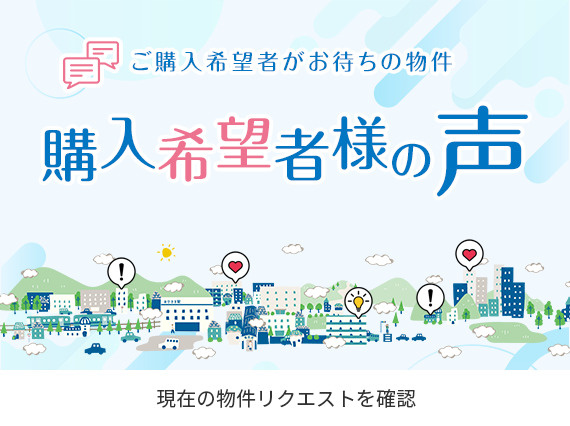 ご購入希望者がお待ちの物件

購入希望者様の声

現在の物件リクエストを確認